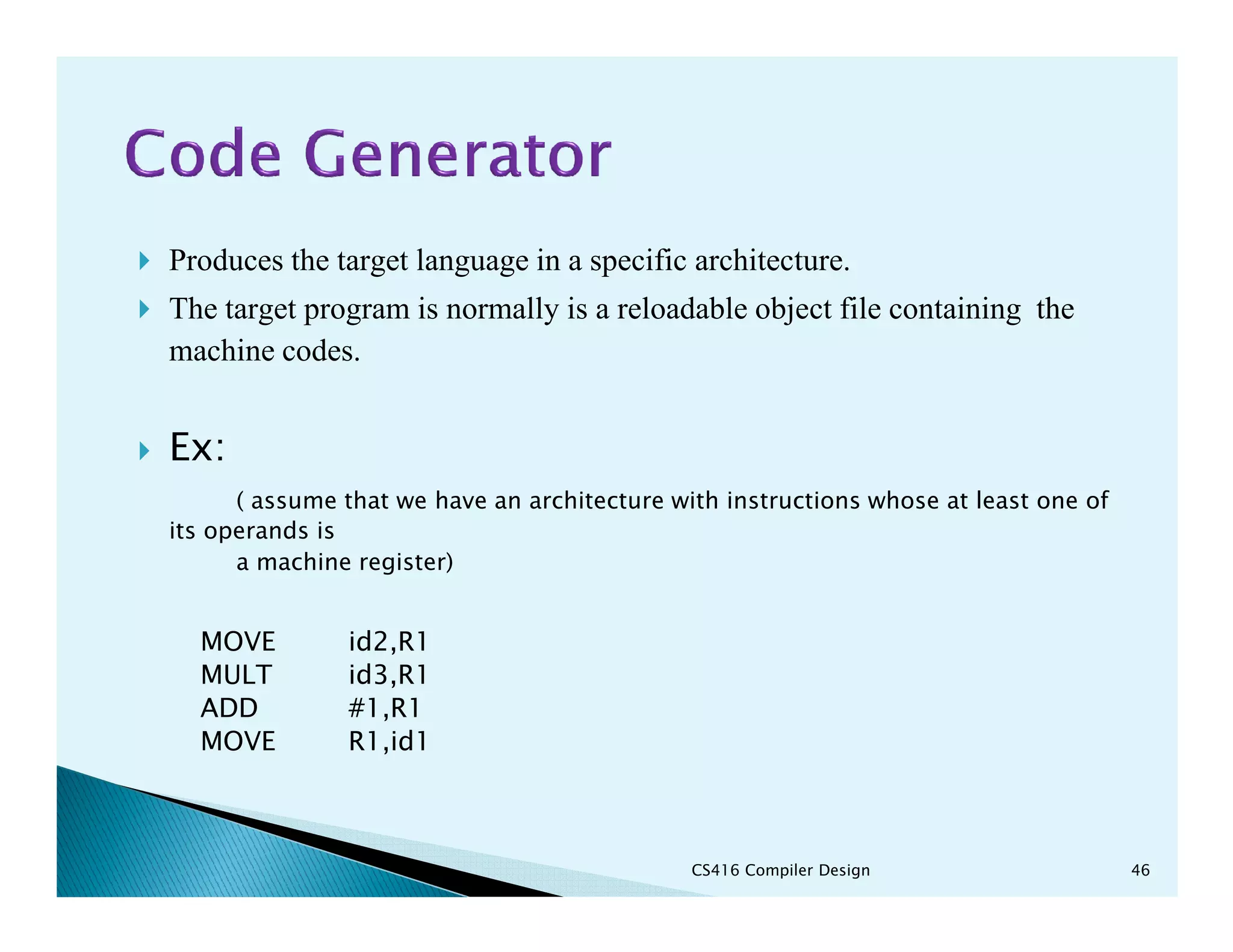 Code Generator

Produces the target language in a specific architecture.

The target program is normally is a reloadable object file containing the machine codes.

Ex:

( assume that we have an architecture with instructions whose at least one of its operands is
a machine register)

MOVE id2,R1
MULT id3,R1
ADD #1,R1
MOVE R1,id1

CS416 Compiler Design

46